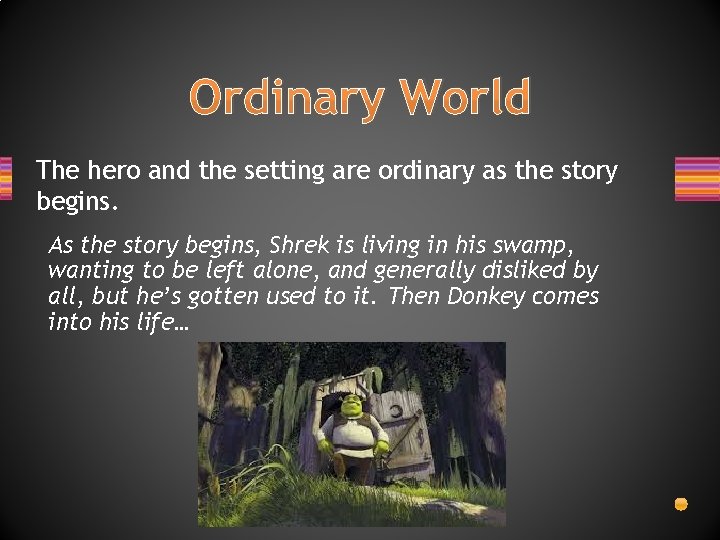 Ordinary World

The hero and the setting are ordinary as the story begins.

As the story begins, Shrek is living in his swamp, wanting to be left alone, and generally disliked by all, but he's gotten used to it. Then Donkey comes into his life…